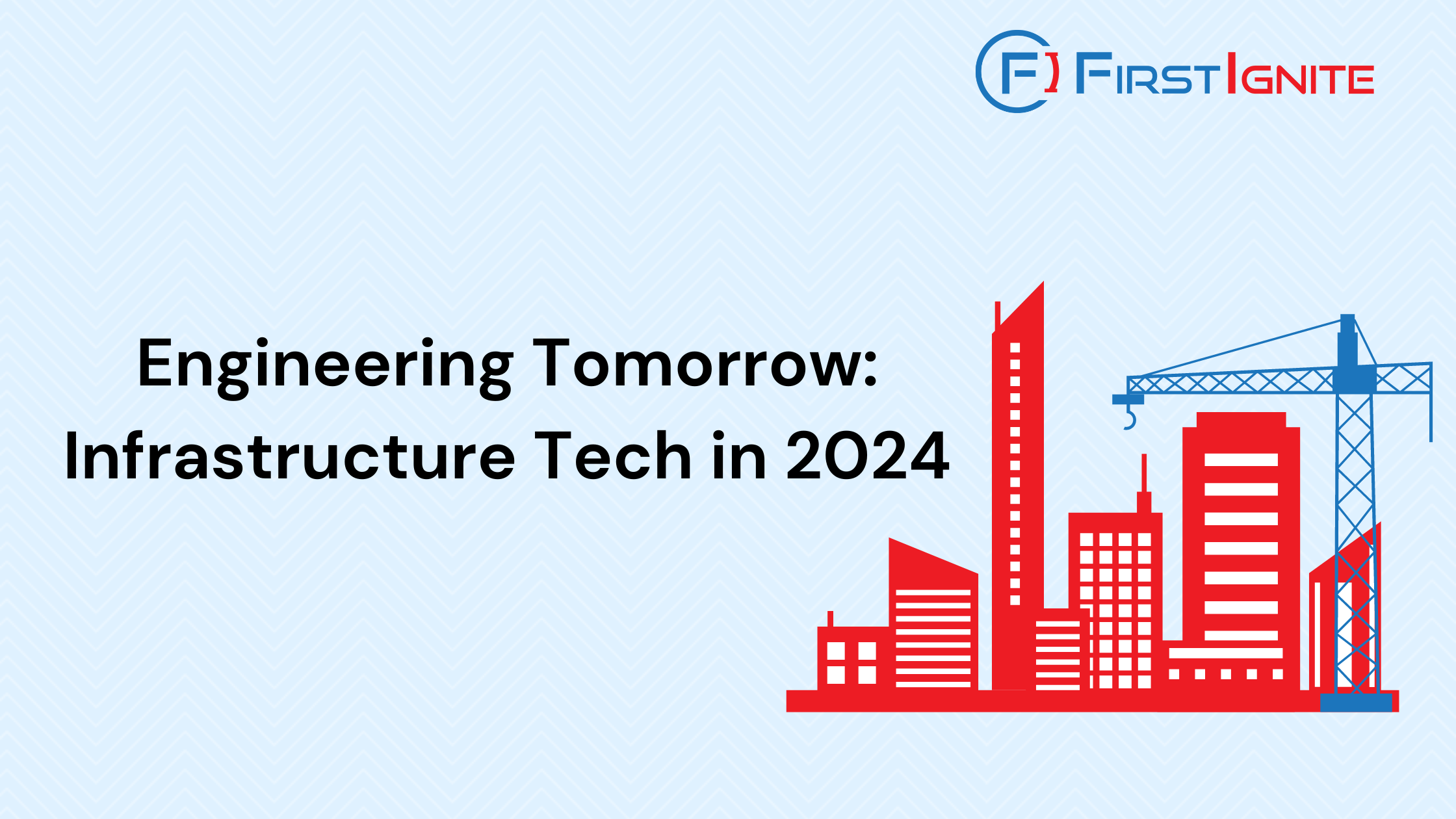 FI FIRSTIGNITE

Engineering Tomorrow: Infrastructure Tech in 2024